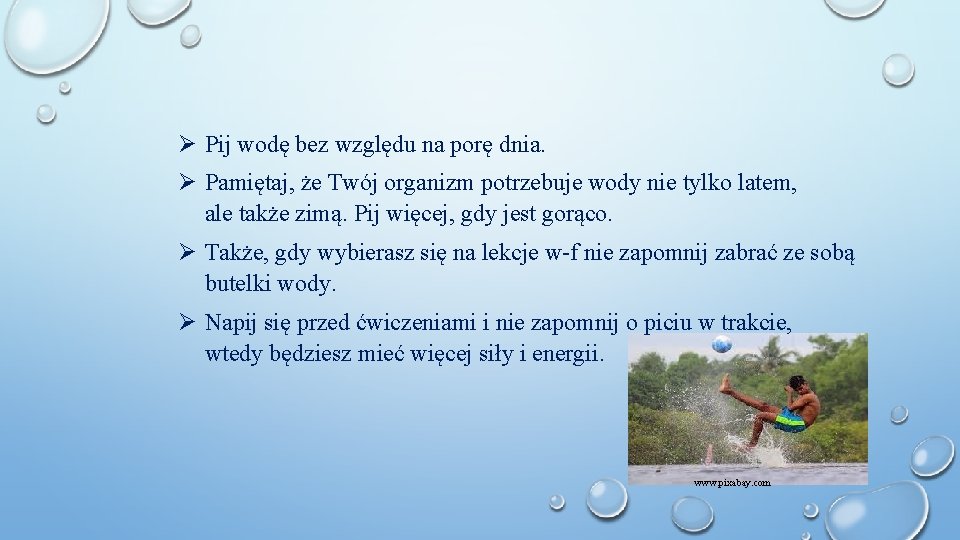 ➢ Pij wodę bez względu na porę dnia.

➢ Pamiętaj, że Twój organizm potrzebuje wody nie tylko latem, ale także zimą. Pij więcej, gdy jest gorąco.

➢ Także, gdy wybierasz się na lekcje w-f nie zapomnij zabrać ze sobą butelki wody.

➢ Napij się przed ćwiczeniami i nie zapomnij o piciu w trakcie, wtedy będziesz mieć więcej siły i energii.

www.pixabay.com